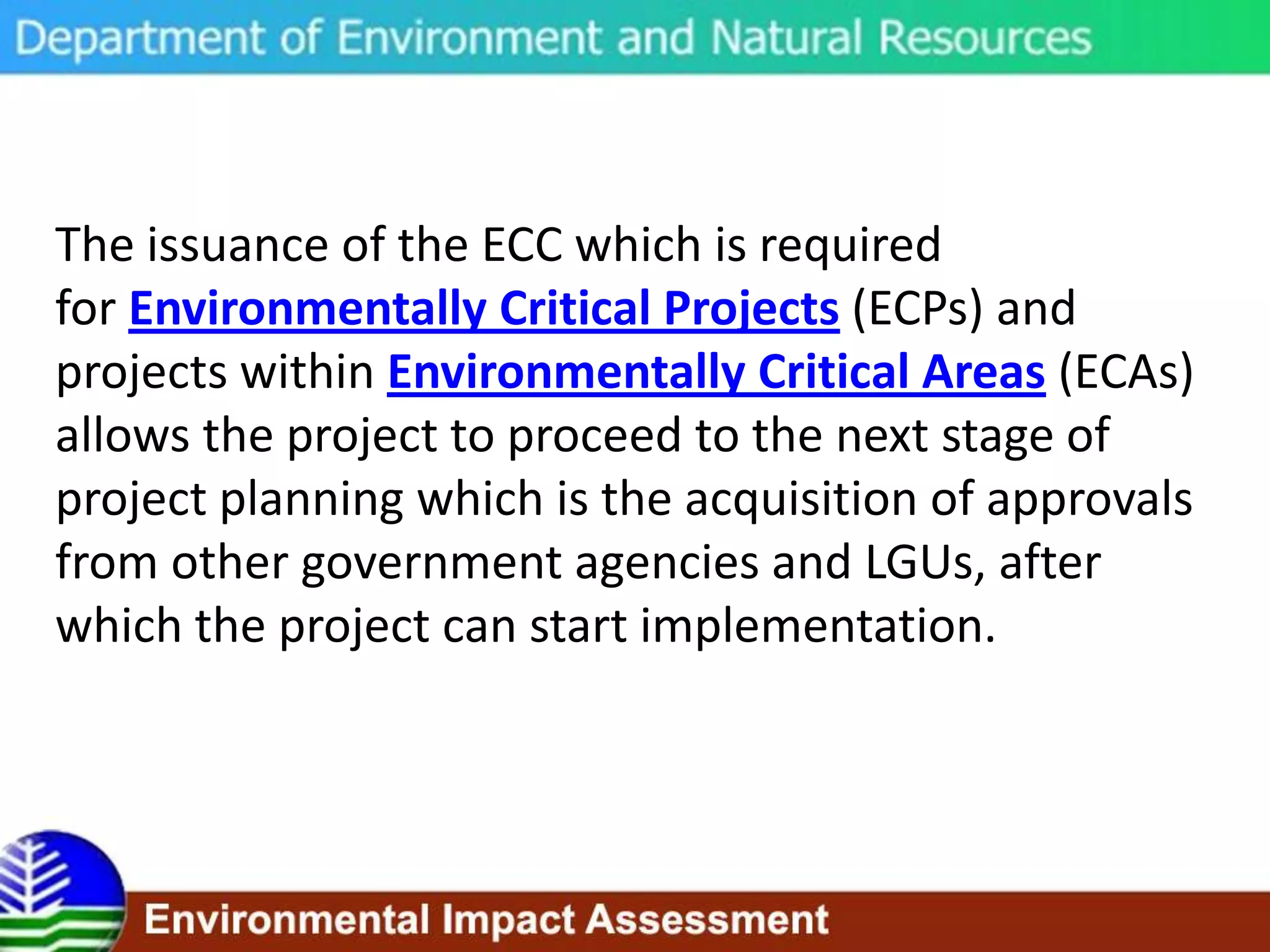 Department of Environment and Natural Resources

The issuance of the ECC which is required for Environmentally Critical Projects (ECPs) and projects within Environmentally Critical Areas (ECAs) allows the project to proceed to the next stage of project planning which is the acquisition of approvals from other government agencies and LGUs, after which the project can start implementation.

Environmental Impact Assessment